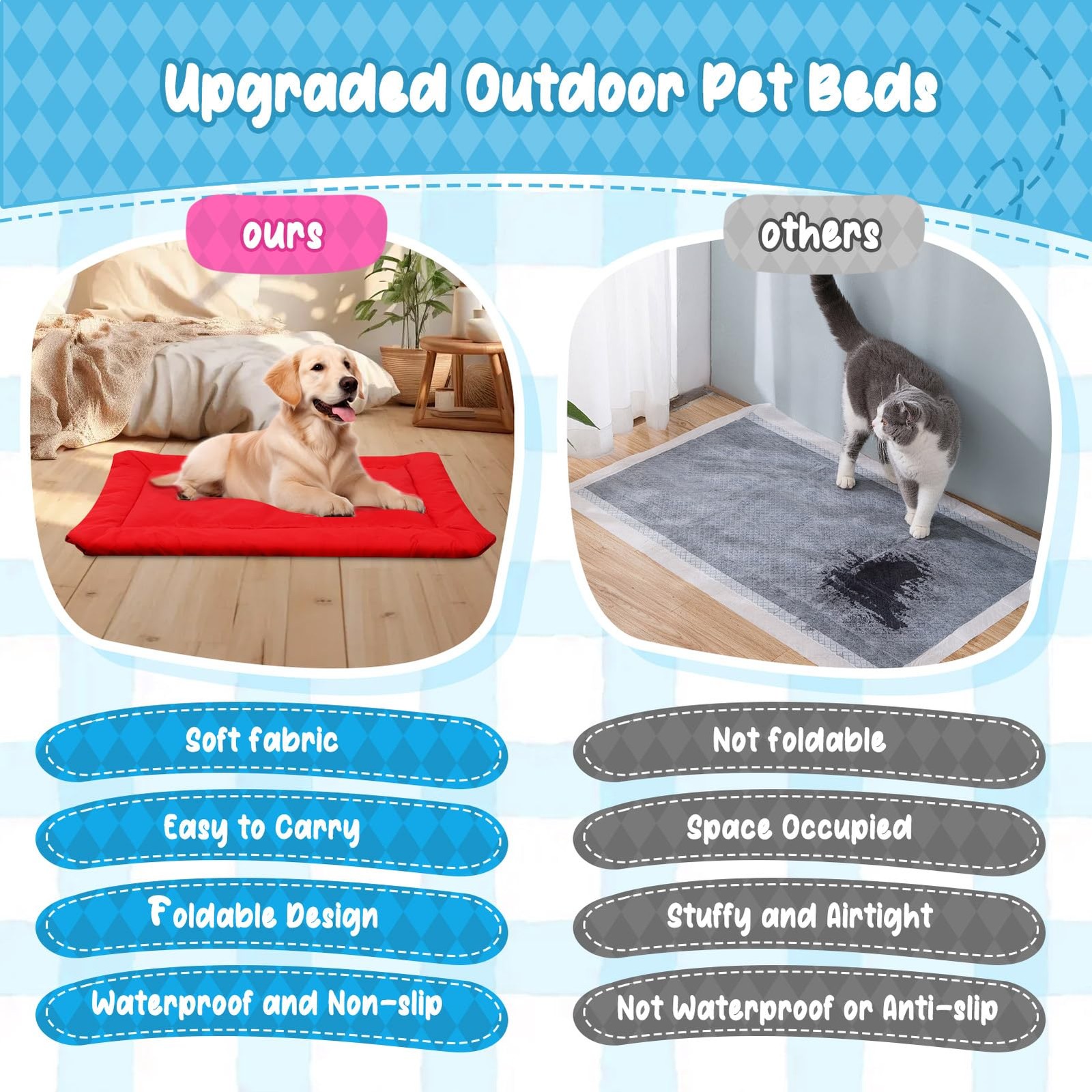 Upgraded Outdoor Pet Beds

ours

Soft fabric

Easy to Carry

Foldable Design

Waterproof and Non-slip

others

Not foldable

Space Occupied

Stuffy and Airtight

Not Waterproof or Anti-slip